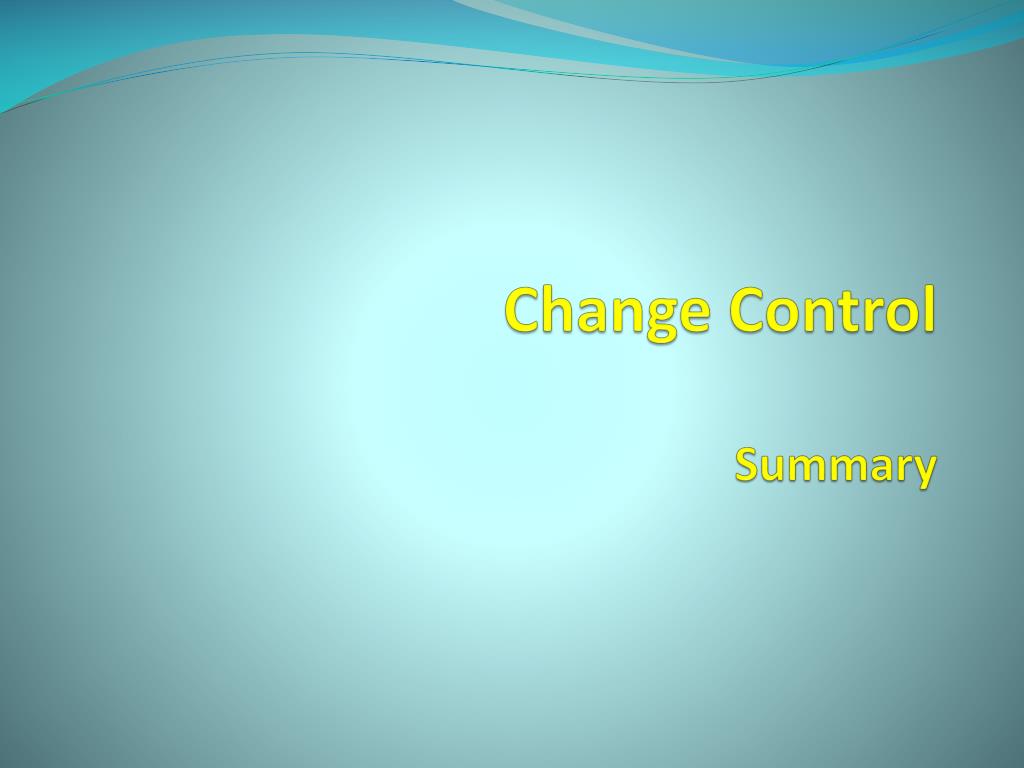 Change Control

Summary